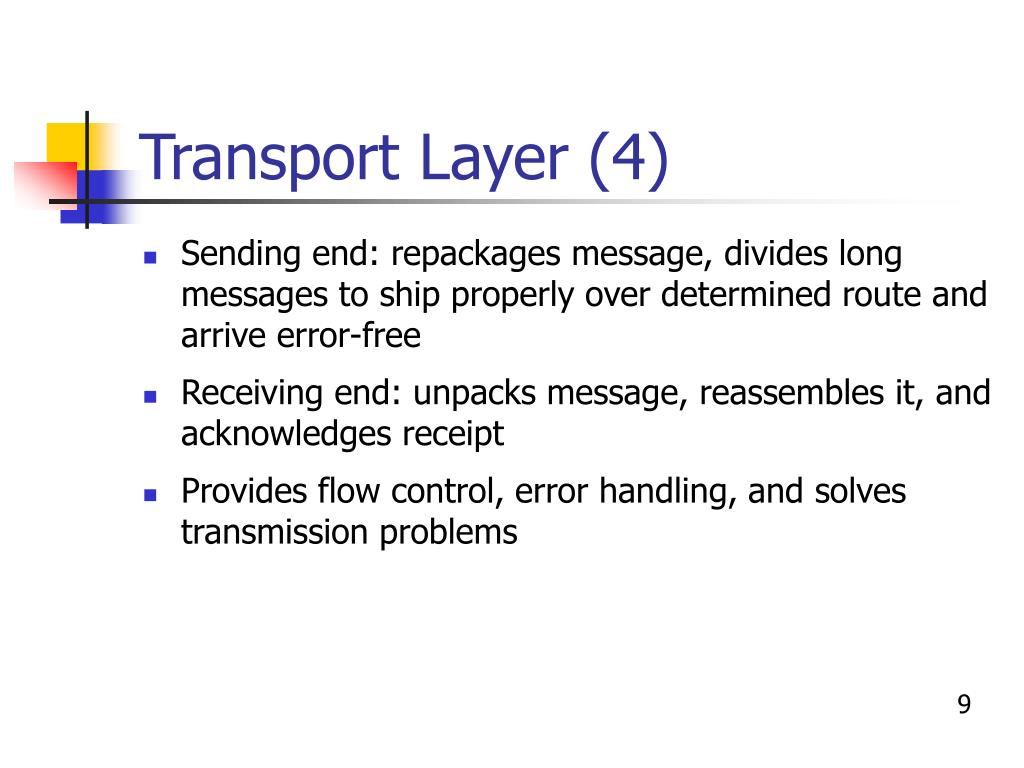 Transport Layer (4)

- Sending end: repackages message, divides long messages to ship properly over determined route and arrive error-free
- Receiving end: unpacks message, reassembles it, and acknowledges receipt
- Provides flow control, error handling, and solves transmission problems

9